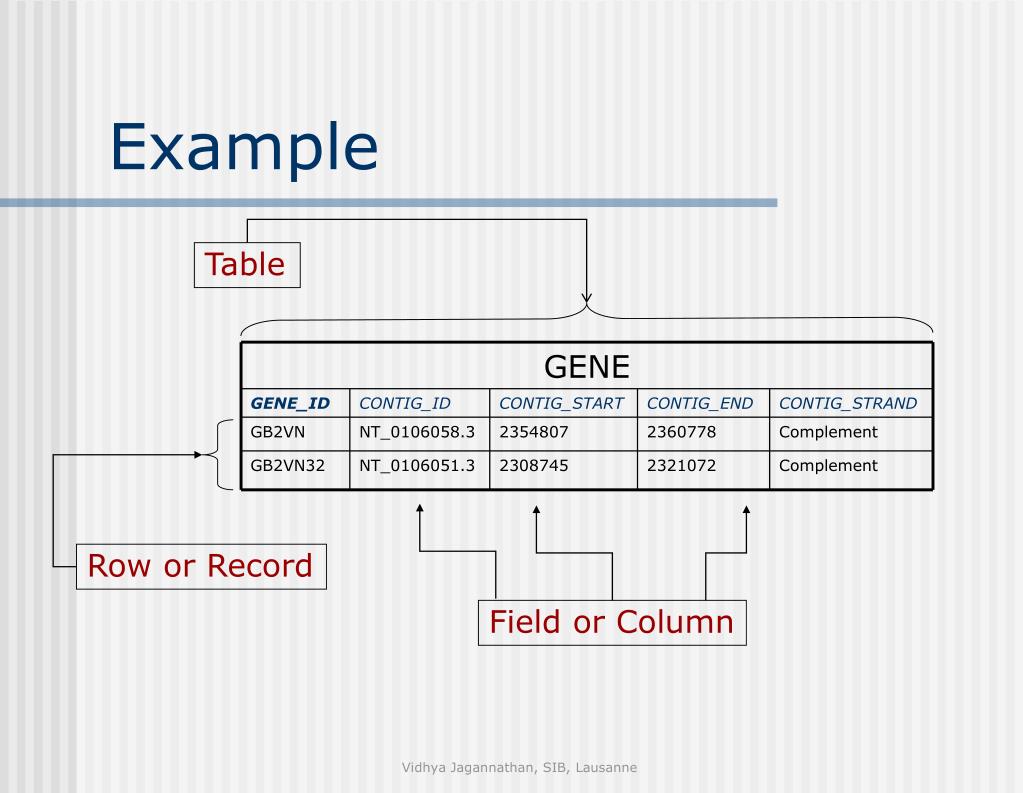 Example

Table

GENE

| GENE_ID | CONTIG_ID | CONTIG_START | CONTIG_END | CONTIG_STRAND |
|---|---|---|---|---|
| GB2VN | NT_0106058.3 | 2354807 | 2360778 | Complement |
| GB2VN32 | NT_0106051.3 | 2308745 | 2321072 | Complement |

Row or Record

Field or Column

Vidhya Jagannathan, SIB, Lausanne